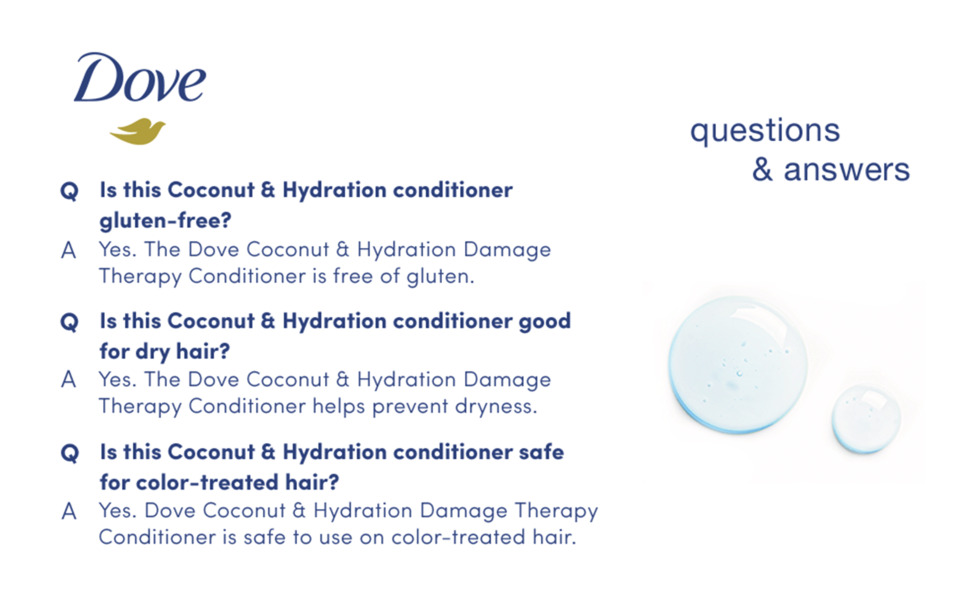 Dove

questions
& answers

Q Is this Coconut & Hydration conditioner gluten-free?
A Yes. The Dove Coconut & Hydration Damage Therapy Conditioner is free of gluten.

Q Is this Coconut & Hydration conditioner good for dry hair?
A Yes. The Dove Coconut & Hydration Damage Therapy Conditioner helps prevent dryness.

Q Is this Coconut & Hydration conditioner safe for color-treated hair?
A Yes. Dove Coconut & Hydration Damage Therapy Conditioner is safe to use on color-treated hair.